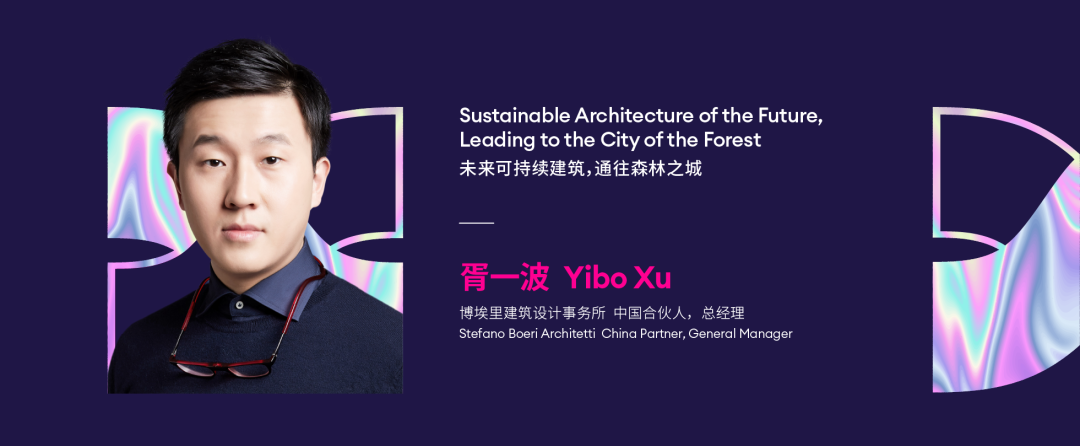 Sustainable Architecture of the Future, Leading to the City of the Forest
未来可持续建筑，通往森林之城

胥一波 Yibo Xu

博埃里建筑设计事务所 中国合伙人，总经理
Stefano Boeri Architetti China Partner, General Manager